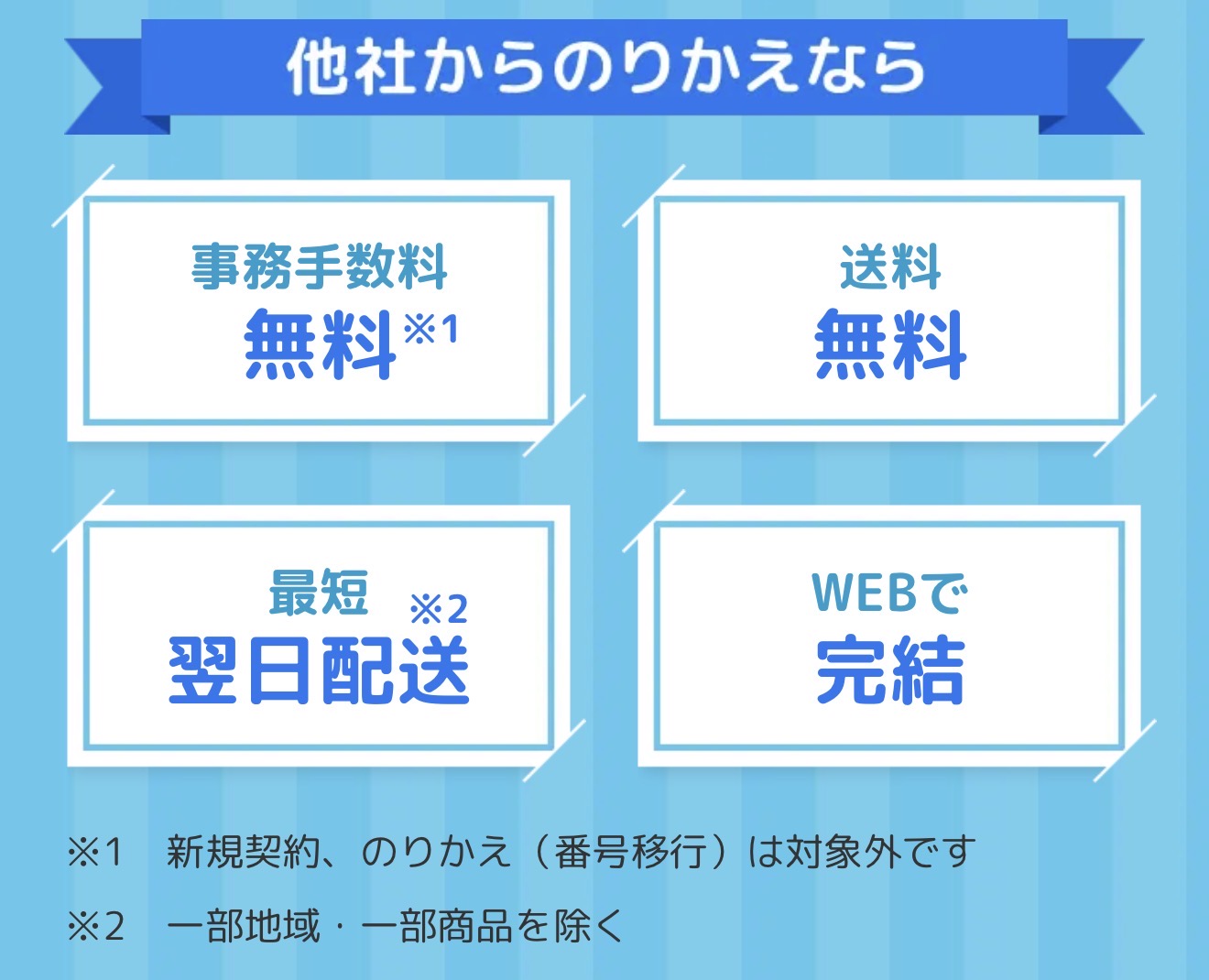 他社からのりかえなら

事務手数料
無料※1

送料
無料

最短
翌日配送※2

WEBで
完結

※1　新規契約、のりかえ（番号移行）は対象外です
※2　一部地域・一部商品を除く